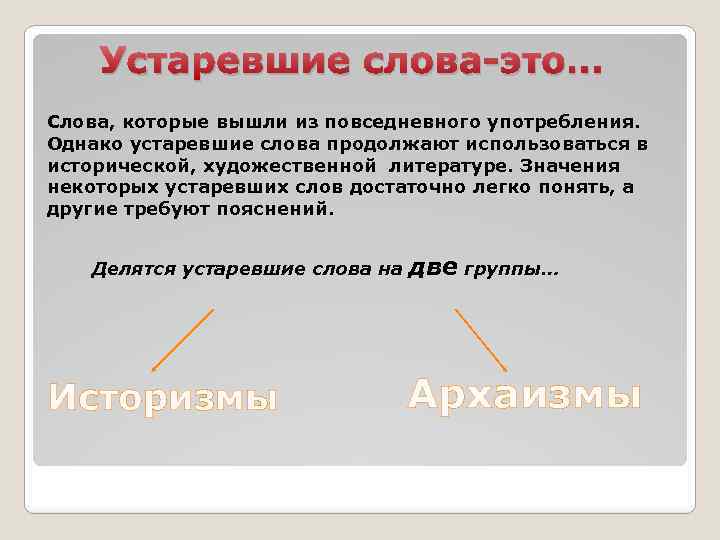 Устаревшие слова-это…

Слова, которые вышли из повседневного употребления. Однако устаревшие слова продолжают использоваться в исторической, художественной литературе. Значения некоторых устаревших слов достаточно легко понять, а другие требуют пояснений.

Делятся устаревшие слова на две группы…

Историзмы

Архаизмы